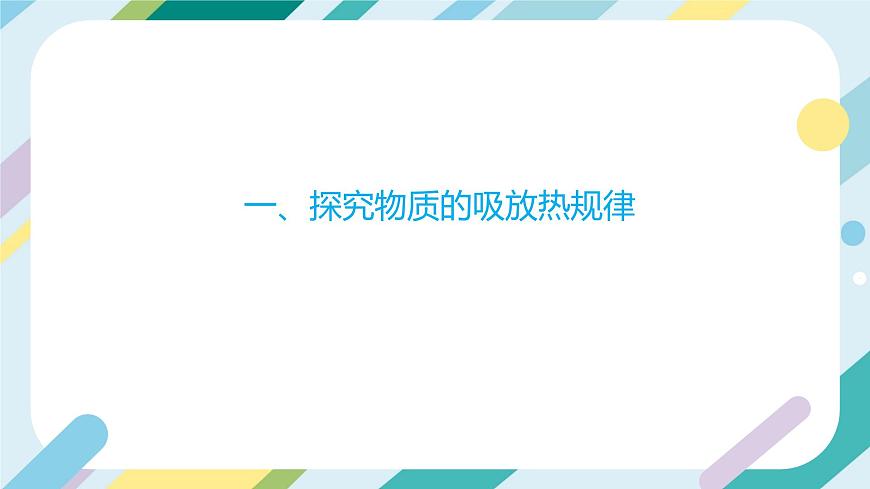 一、探究物质的吸放热规律